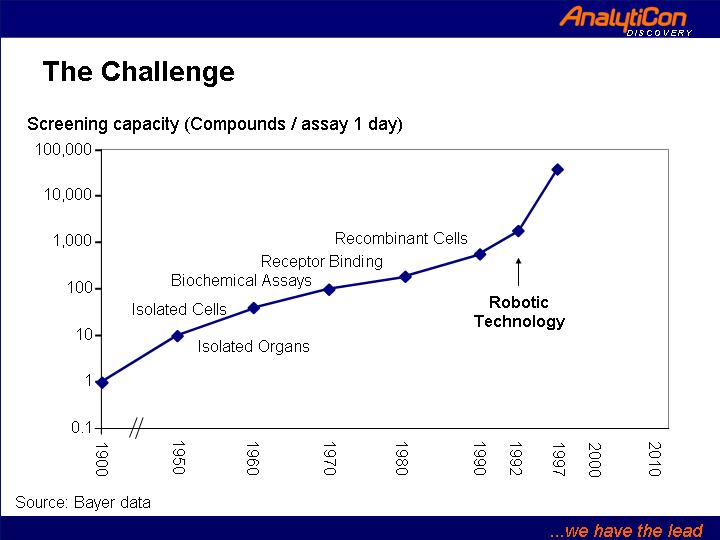 AnalytiCon
DISCOVERY

The Challenge

Screening capacity (Compounds / assay 1 day)

100,000
10,000
1,000
100
10
1
0.1

Recombinant Cells
Receptor Binding
Biochemical Assays
Isolated Cells
Isolated Organs
Robotic Technology

1900
1950
1960
1970
1980
1990
1992
1997
2000
2010

Source: Bayer data

...we have the lead